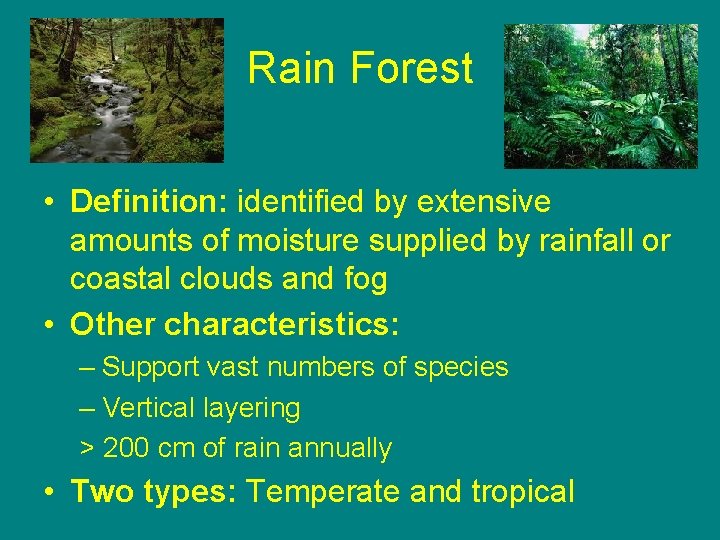 Rain Forest

• Definition: identified by extensive amounts of moisture supplied by rainfall or coastal clouds and fog

• Other characteristics:

– Support vast numbers of species

– Vertical layering

> 200 cm of rain annually

• Two types: Temperate and tropical